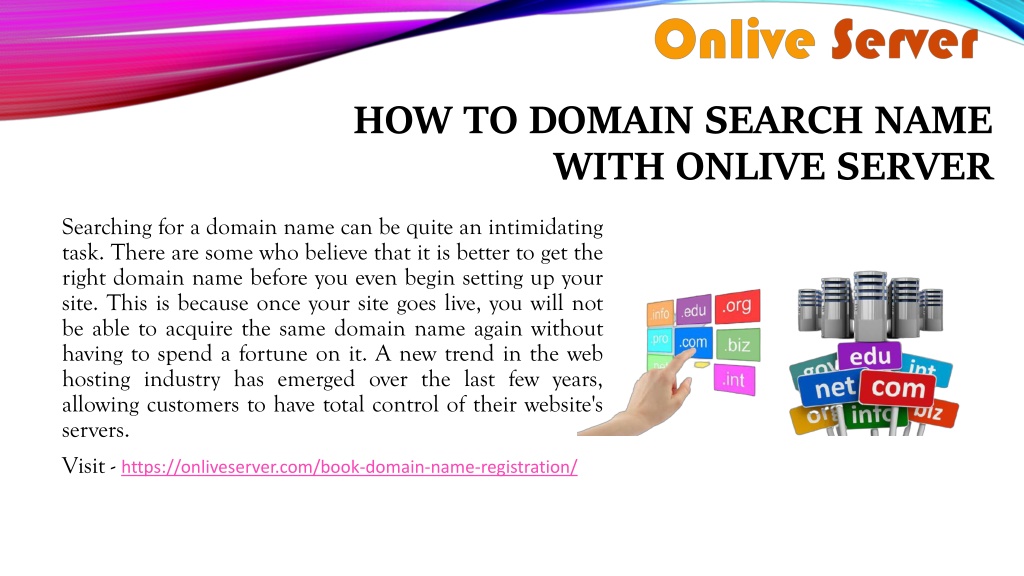 Onlive Server

HOW TO DOMAIN SEARCH NAME WITH ONLIVE SERVER

Searching for a domain name can be quite an intimidating task. There are some who believe that it is better to get the right domain name before you even begin setting up your site. This is because once your site goes live, you will not be able to acquire the same domain name again without having to spend a fortune on it. A new trend in the web hosting industry has emerged over the last few years, allowing customers to have total control of their website's servers.

Visit - https://onliveserver.com/book-domain-name-registration/

.info .edu .org .pro .com .biz .int

gov edu int net com org info biz